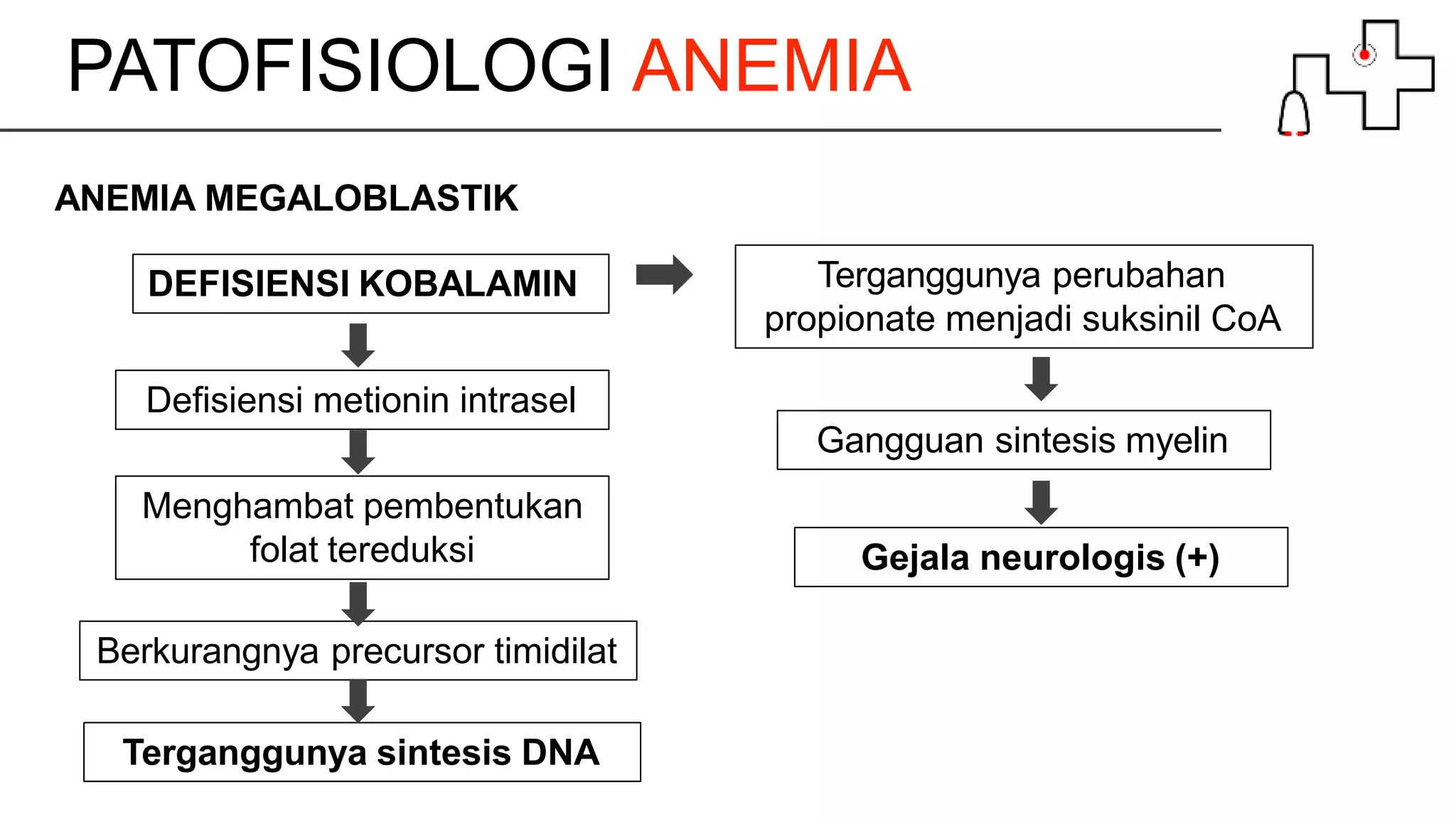 PATOFISIOLOGI ANEMIA

ANEMIA MEGALOBLASTIK

DEFISIENSI KOBALAMIN

Defisiensi metionin intrasel

Menghambat pembentukan folat tereduksi

Berkurangnya precursor timidilat

Terganggunya sintesis DNA

Terganggunya perubahan propionate menjadi suksinil CoA

Gangguan sintesis myelin

Gejala neurologis (+)